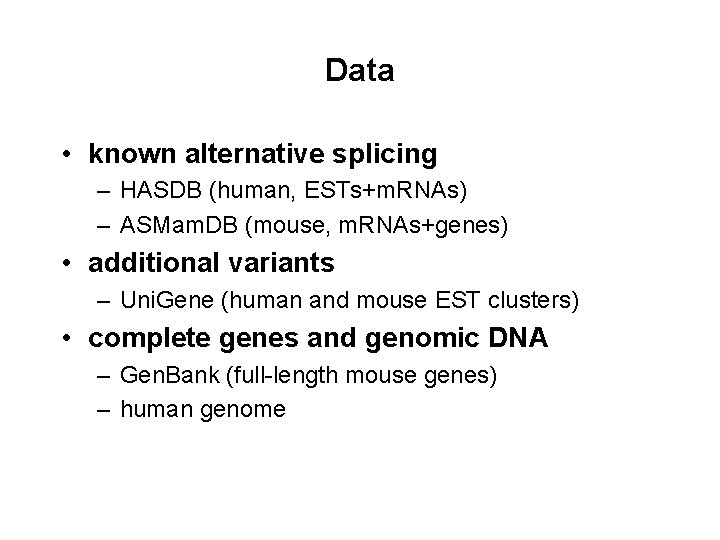 Data

• known alternative splicing
  – HASDB (human, ESTs+mRNAs)
  – ASMamDB (mouse, mRNAs+genes)
• additional variants
  – UniGene (human and mouse EST clusters)
• complete genes and genomic DNA
  – GenBank (full-length mouse genes)
  – human genome